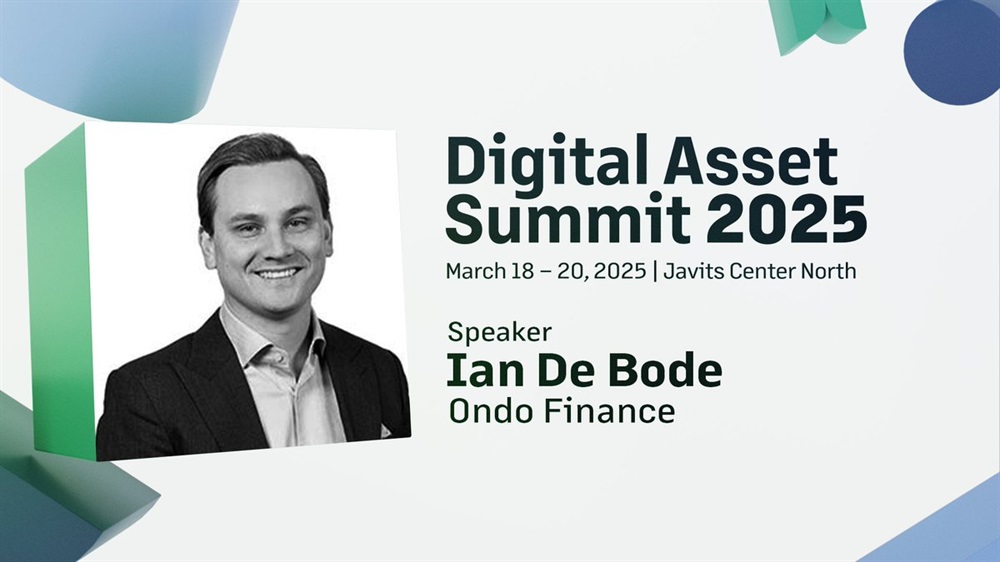 Digital Asset Summit 2025

March 18 – 20, 2025 | Javits Center North

Speaker
Ian De Bode
Ondo Finance